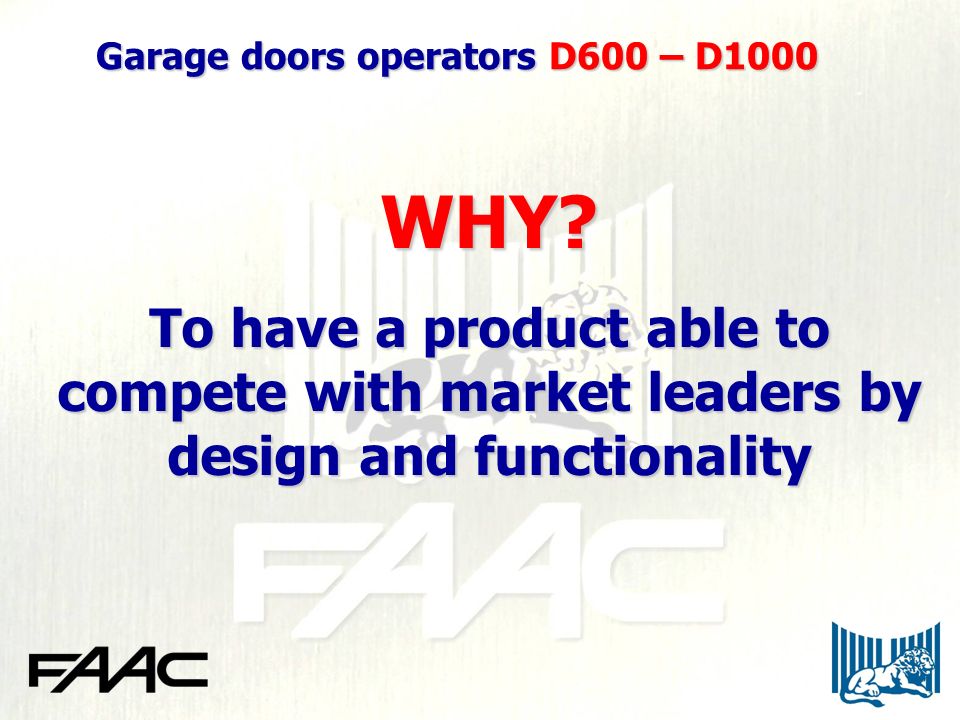 Garage doors operators D600 – D1000

WHY?

To have a product able to compete with market leaders by design and functionality

FAAC

FAAC